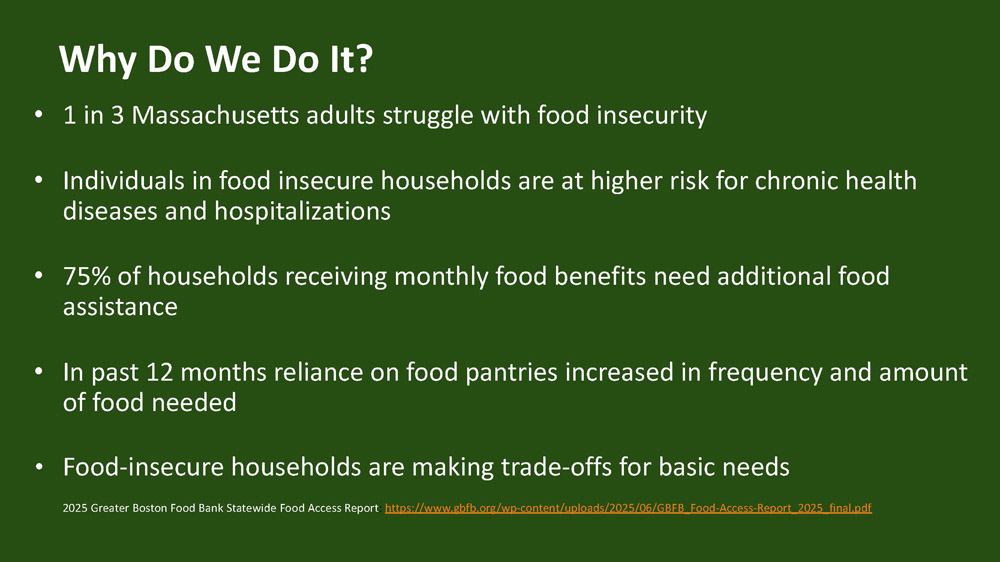 Why Do We Do It?

• 1 in 3 Massachusetts adults struggle with food insecurity

• Individuals in food insecure households are at higher risk for chronic health diseases and hospitalizations

• 75% of households receiving monthly food benefits need additional food assistance

• In past 12 months reliance on food pantries increased in frequency and amount of food needed

• Food-insecure households are making trade-offs for basic needs

2025 Greater Boston Food Bank Statewide Food Access Report https://www.gbfb.org/wp-content/uploads/2025/06/GBFB_Food-Access-Report_2025_final.pdf